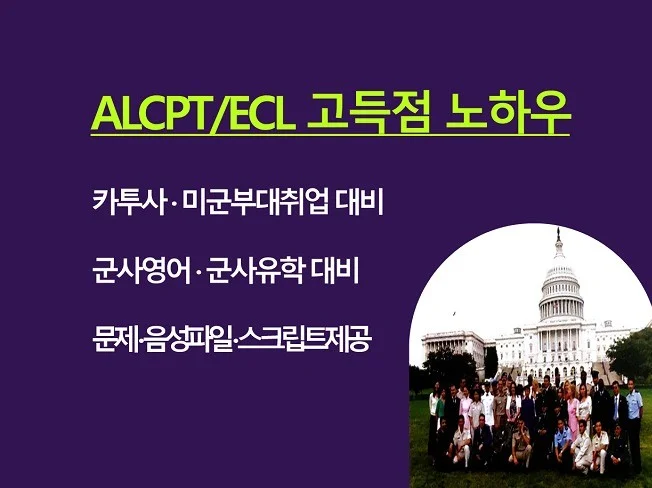 ALCPT/ECL 고득점 노하우

카투사 · 미군부대취업 대비

군사영어 · 군사유학 대비

문제·음성파일·스크립트제공